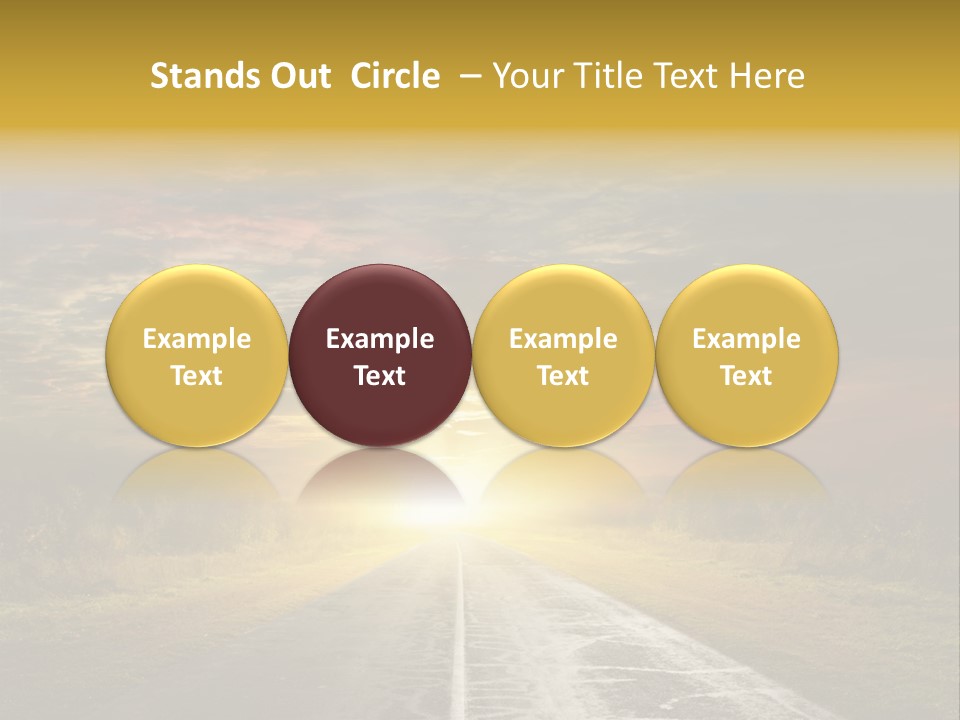 Stands Out Circle – Your Title Text Here

Example Text

Example Text

Example Text

Example Text